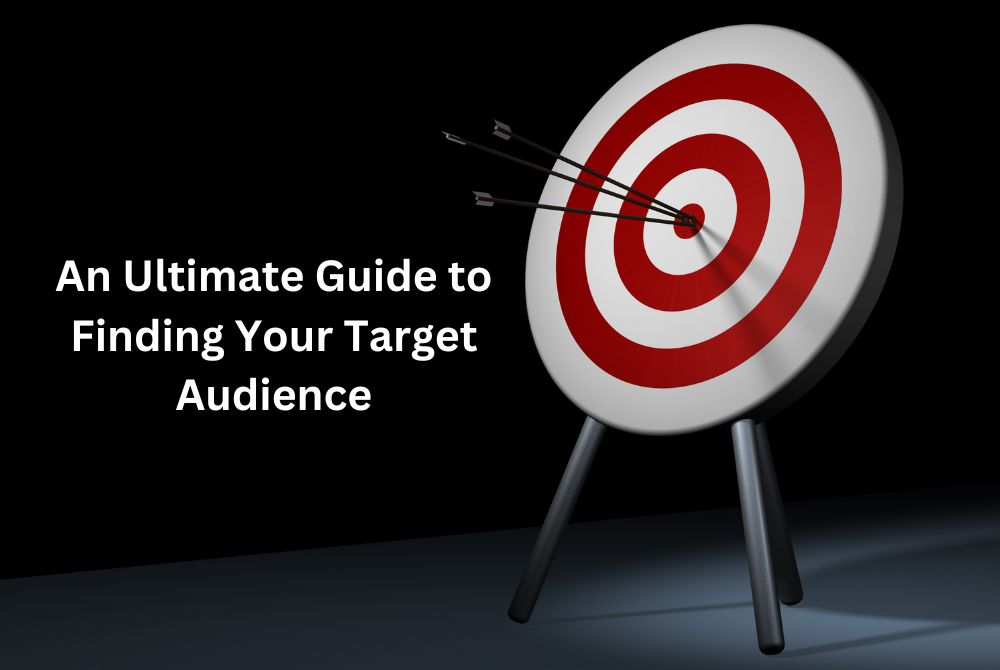 An Ultimate Guide to Finding Your Target Audience